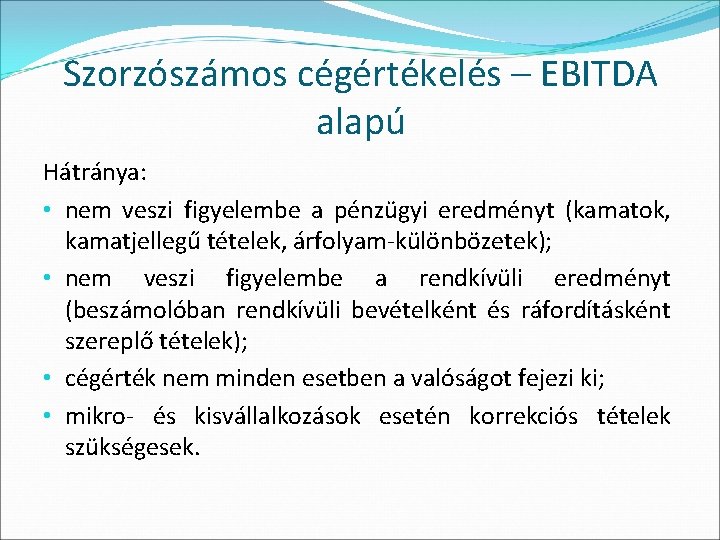 Szorzószámos cégértékelés – EBITDA alapú

Hátránya:

• nem veszi figyelembe a pénzügyi eredményt (kamatok, kamatjellegű tételek, árfolyam-különbözetek);
• nem veszi figyelembe a rendkívüli eredményt (beszámolóban rendkívüli bevételként és ráfordításként szereplő tételek);
• cégérték nem minden esetben a valóságot fejezi ki;
• mikro- és kisvállalkozások esetén korrekciós tételek szükségesek.